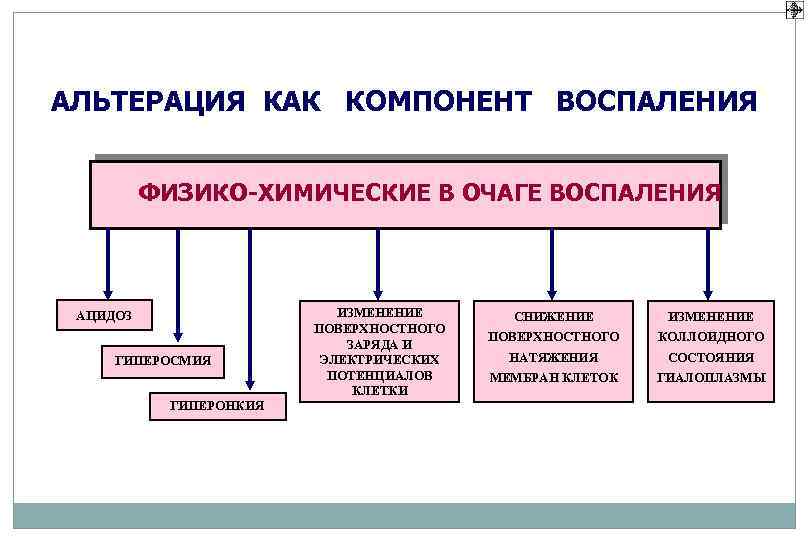 АЛЬТЕРАЦИЯ КАК КОМПОНЕНТ ВОСПАЛЕНИЯ

ФИЗИКО-ХИМИЧЕСКИЕ В ОЧАГЕ ВОСПАЛЕНИЯ

АЦИДОЗ

ГИПЕРОСМИЯ

ГИПЕРОНКИЯ

ИЗМЕНЕНИЕ ПОВЕРХНОСТНОГО ЗАРЯДА И ЭЛЕКТРИЧЕСКИХ ПОТЕНЦИАЛОВ КЛЕТКИ

СНИЖЕНИЕ ПОВЕРХНОСТНОГО НАТЯЖЕНИЯ МЕМБРАН КЛЕТОК

ИЗМЕНЕНИЕ КОЛЛОИДНОГО СОСТОЯНИЯ ГИАЛОПЛАЗМЫ